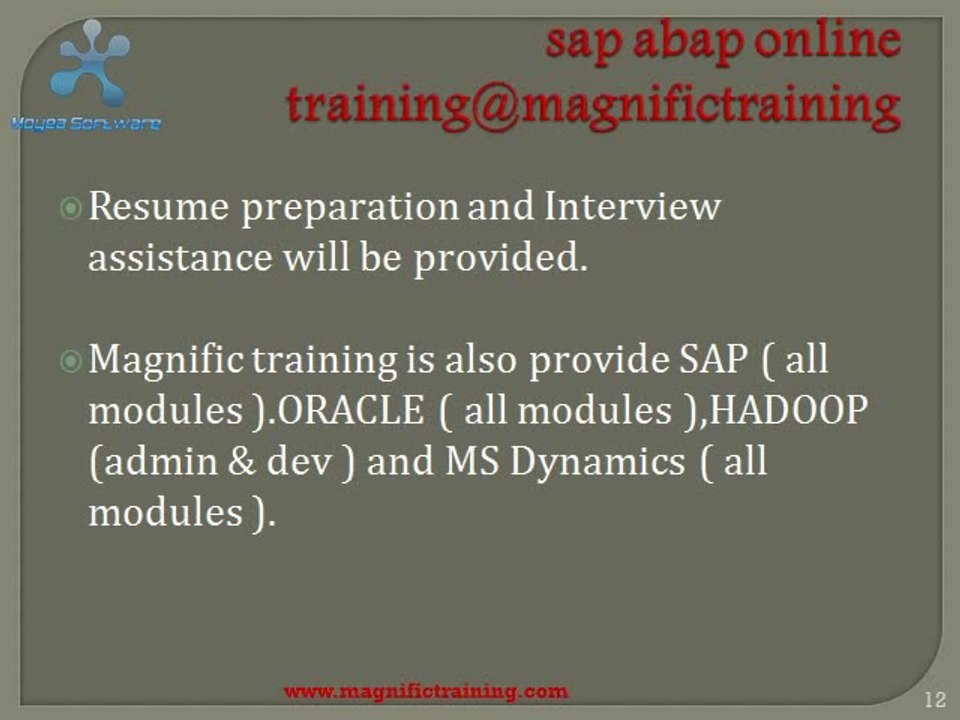 Moyea Software

sap abap online training@magnifictraining

Resume preparation and Interview assistance will be provided.

Magnific training is also provide SAP ( all modules ).ORACLE ( all modules ),HADOOP (admin & dev ) and MS Dynamics ( all modules ).

www.magnifictraining.com

12